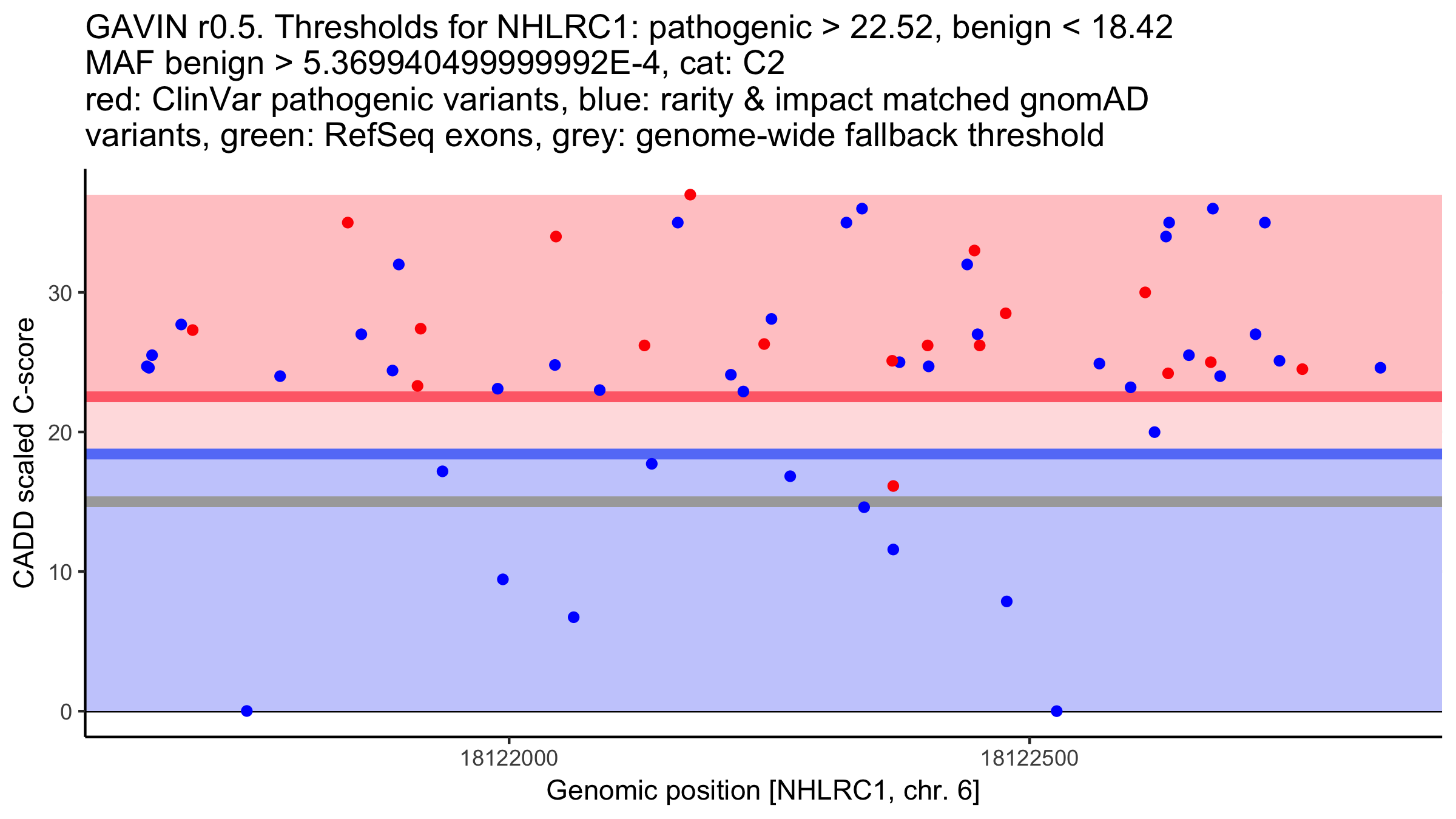 GAVIN r0.5. Thresholds for NHLRC1: pathogenic > 22.52, benign < 18.42
MAF benign > 5.369940499999992E-4, cat: C2
red: ClinVar pathogenic variants, blue: rarity & impact matched gnomAD variants, green: RefSeq exons, grey: genome-wide fallback threshold

CADD scaled C-score

30
20
10
0

18122000
18122500

Genomic position [NHLRC1, chr. 6]